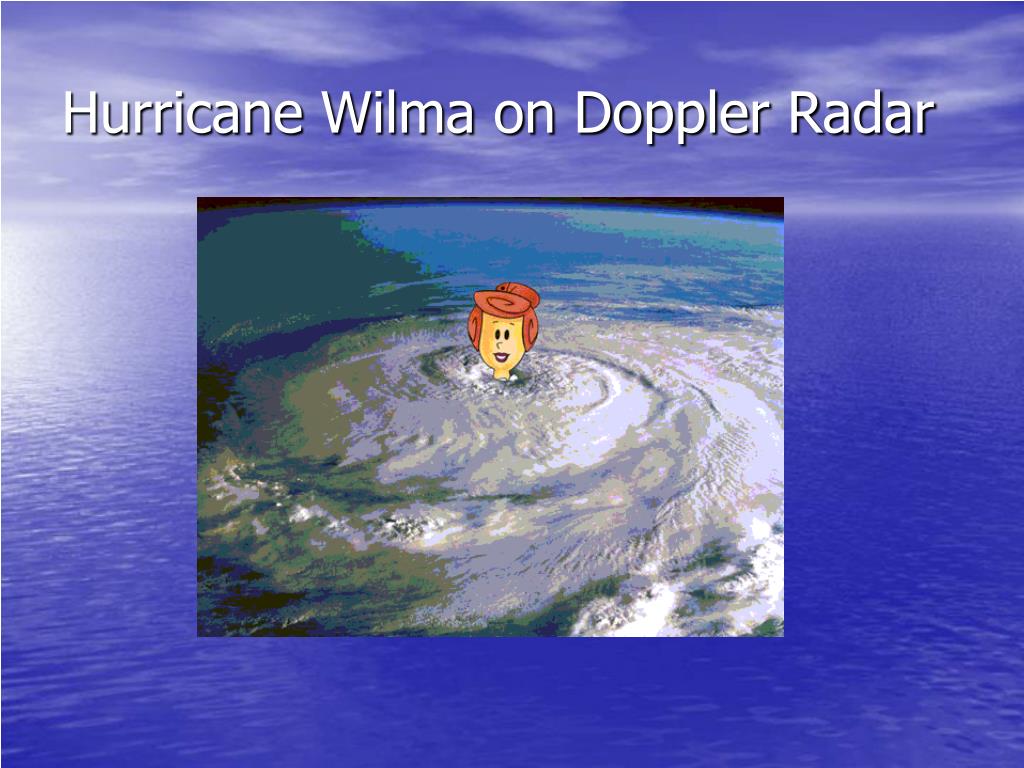 Hurricane Wilma on Doppler Radar